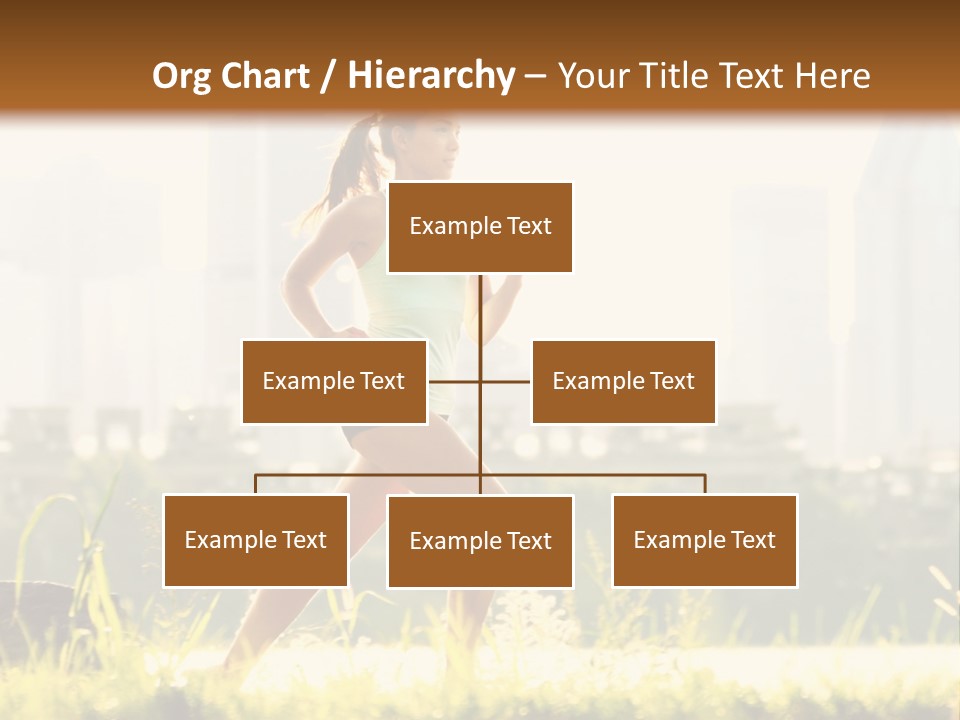 Org Chart / Hierarchy – Your Title Text Here

Example Text

Example Text

Example Text

Example Text

Example Text

Example Text